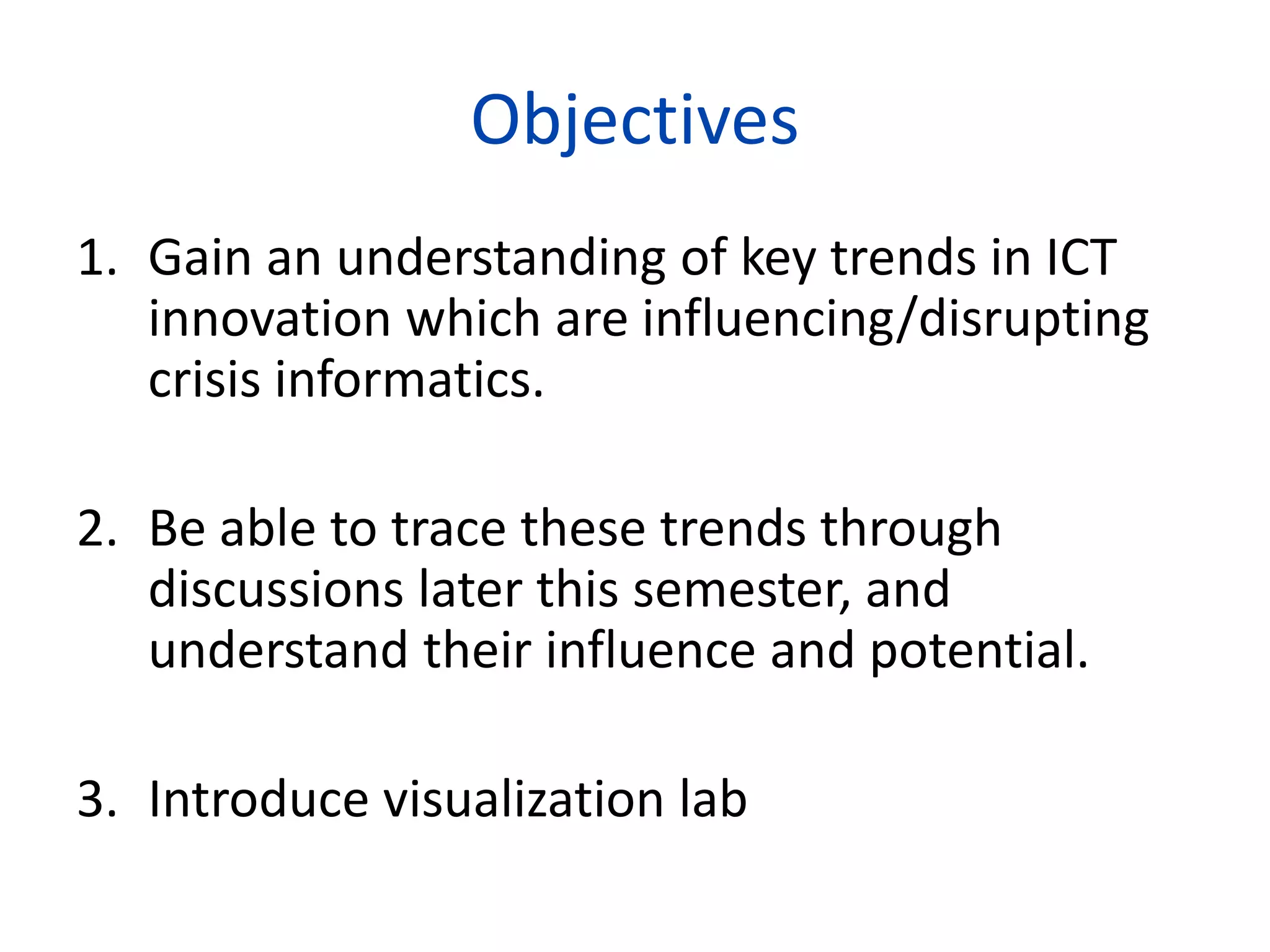 Objectives

1. Gain an understanding of key trends in ICT innovation which are influencing/disrupting crisis informatics.

2. Be able to trace these trends through discussions later this semester, and understand their influence and potential.

3. Introduce visualization lab